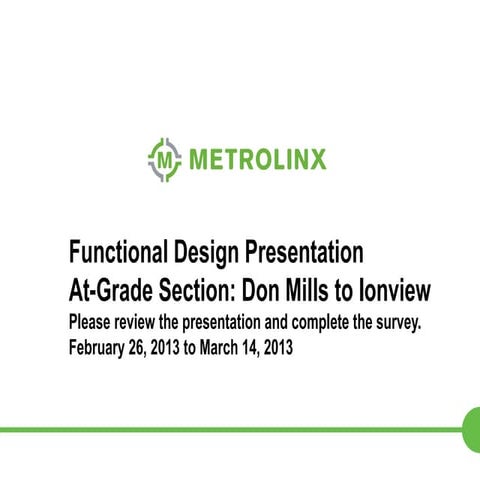 M METROLINX

Functional Design Presentation
At-Grade Section: Don Mills to Ionview
Please review the presentation and complete the survey.
February 26, 2013 to March 14, 2013